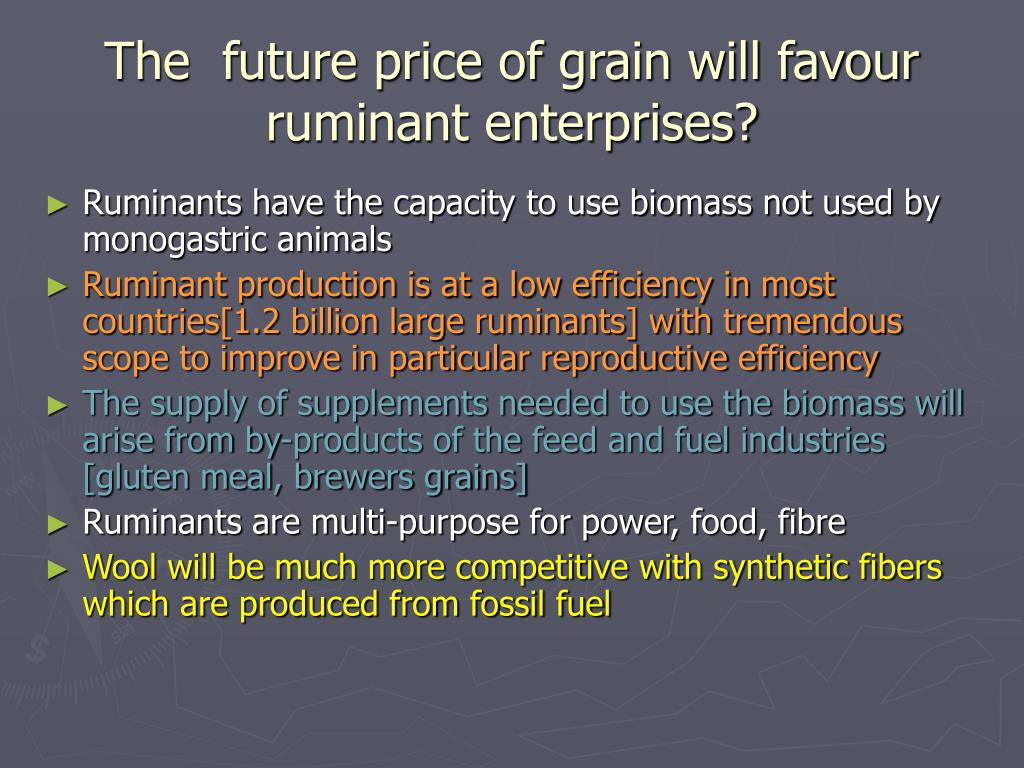 The future price of grain will favour ruminant enterprises?

► Ruminants have the capacity to use biomass not used by monogastric animals
► Ruminant production is at a low efficiency in most countries[1.2 billion large ruminants] with tremendous scope to improve in particular reproductive efficiency
► The supply of supplements needed to use the biomass will arise from by-products of the feed and fuel industries [gluten meal, brewers grains]
► Ruminants are multi-purpose for power, food, fibre
► Wool will be much more competitive with synthetic fibers which are produced from fossil fuel